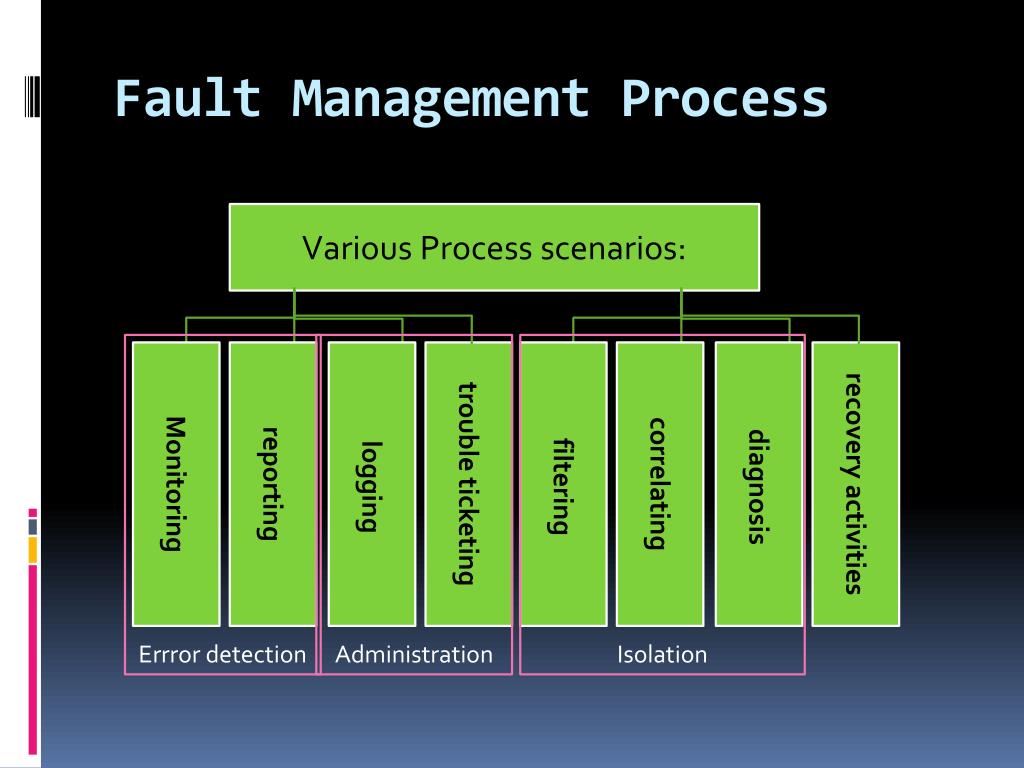 Fault Management Process

Various Process scenarios:

Monitoring

reporting

logging

trouble ticketing

filtering

correlating

diagnosis

recovery activities

Errror detection

Administration

Isolation